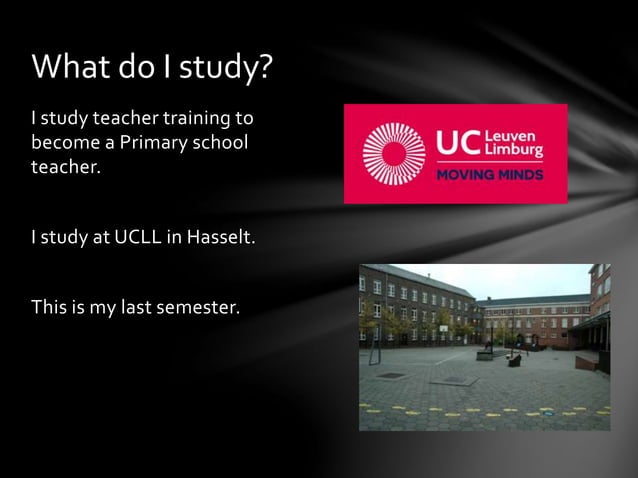 What do I study?

I study teacher training to become a Primary school teacher.

I study at UCLL in Hasselt.

This is my last semester.

UC Leuven Limburg
MOVING MINDS